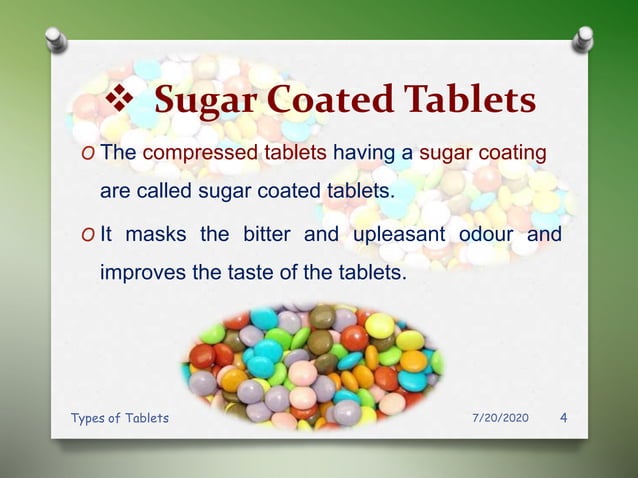 ❖ Sugar Coated Tablets

o The compressed tablets having a sugar coating are called sugar coated tablets.

o It masks the bitter and upleasant odour and improves the taste of the tablets.

Types of Tablets 7/20/2020 4